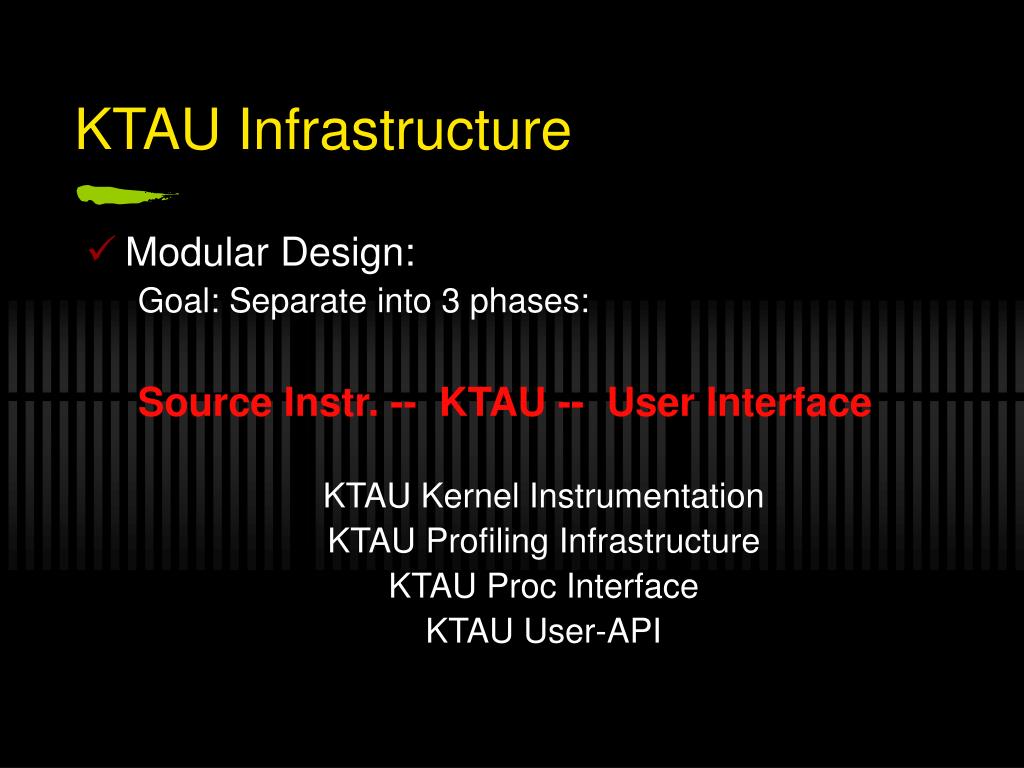 KTAU Infrastructure

✓ Modular Design:

Goal: Separate into 3 phases:

Source Instr. -- KTAU -- User Interface

KTAU Kernel Instrumentation
KTAU Profiling Infrastructure
KTAU Proc Interface
KTAU User-API